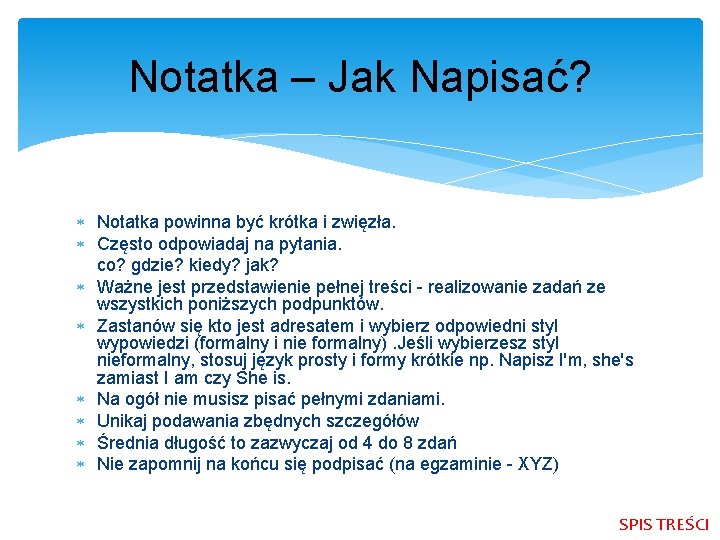 Notatka – Jak Napisać?

* Notatka powinna być krótka i zwięzła.
* Często odpowiadaj na pytania.
co? gdzie? kiedy? jak?
* Ważne jest przedstawienie pełnej treści - realizowanie zadań ze wszystkich poniższych podpunktów.
* Zastanów się kto jest adresatem i wybierz odpowiedni styl wypowiedzi (formalny i nie formalny) .Jeśli wybierzesz styl nieformalny, stosuj język prosty i formy krótkie np. Napisz I'm, she's zamiast I am czy She is.
* Na ogół nie musisz pisać pełnymi zdaniami.
* Unikaj podawania zbędnych szczegółów
* Średnia długość to zazwyczaj od 4 do 8 zdań
* Nie zapomnij na końcu się podpisać (na egzaminie - XYZ)

SPIS TREŚCI